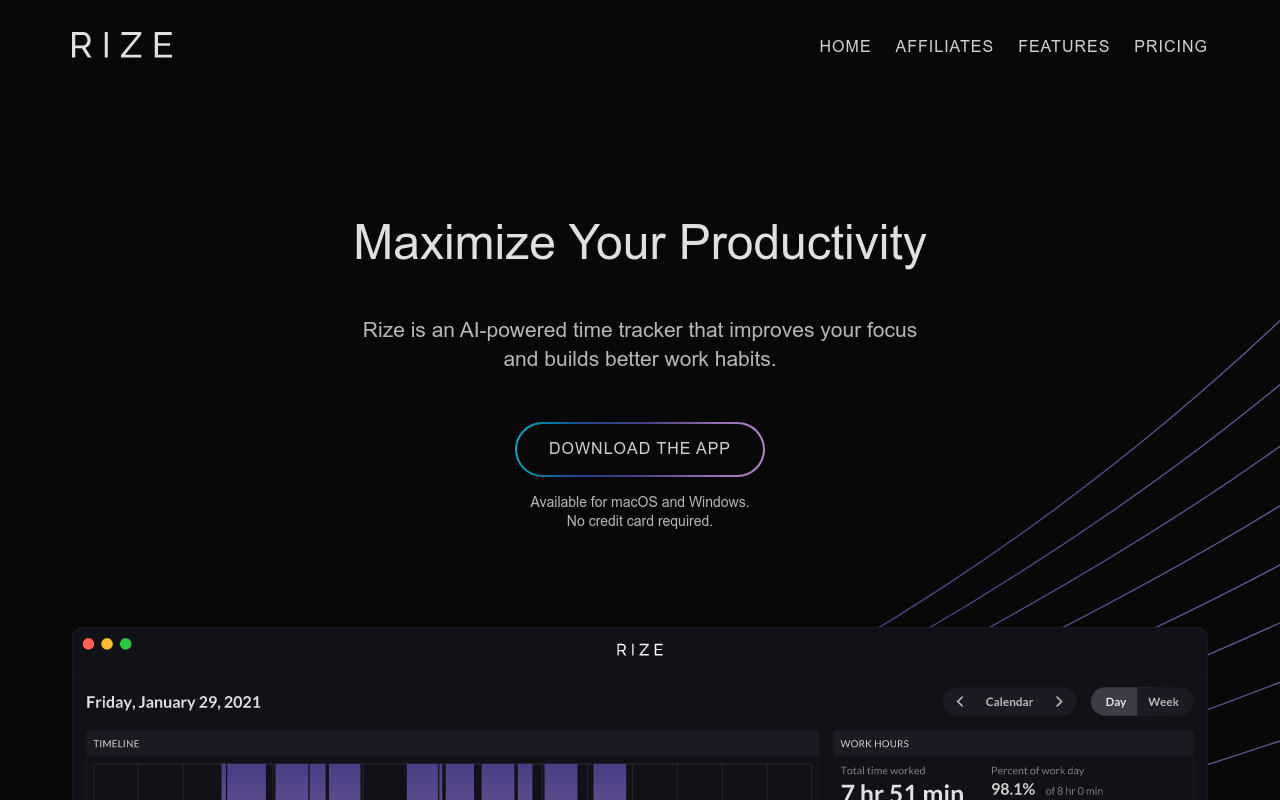 RIZE

HOME AFFILIATES FEATURES PRICING

Maximize Your Productivity

Rize is an AI-powered time tracker that improves your focus and builds better work habits.

DOWNLOAD THE APP

Available for macOS and Windows.
No credit card required.

RIZE

Friday, January 29, 2021

Calendar

Day Week

TIMELINE

WORK HOURS

Total time worked
7 hr 51 min

Percent of work day
98.1% of 8 hr 0 min